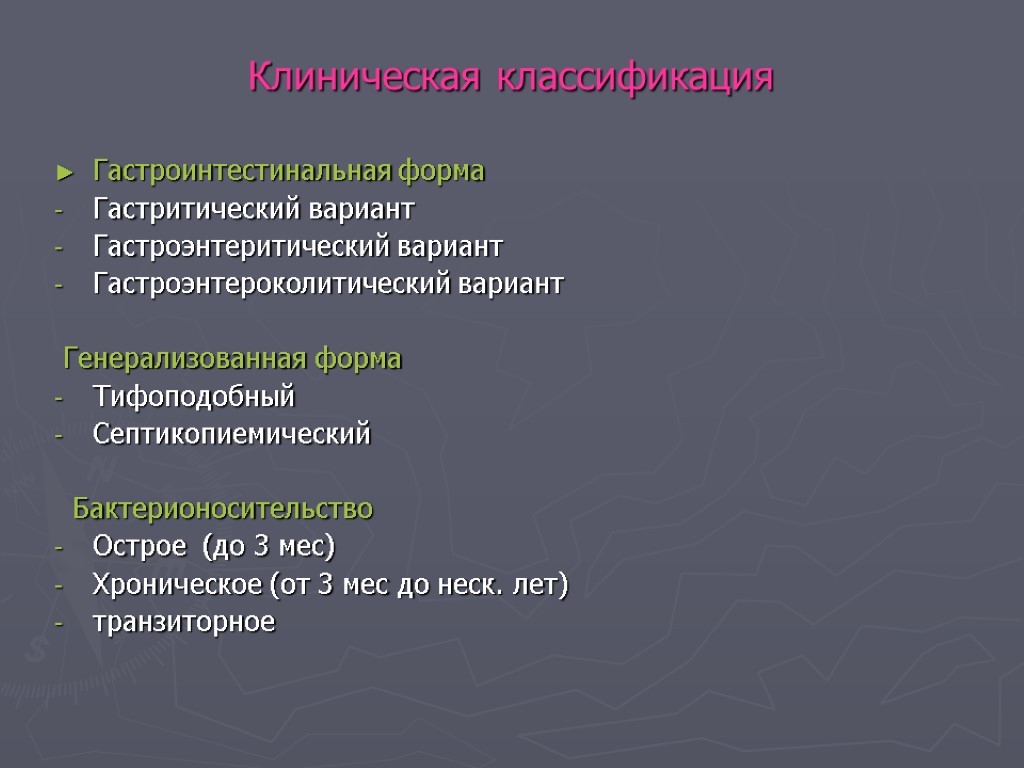 Клиническая классификация

► Гастроинтестинальная форма
- Гастритический вариант
- Гастроэнтеритический вариант
- Гастроэнтероколитический вариант

Генерализованная форма
- Тифоподобный
- Септикопиемический

Бактерионосительство
- Острое (до 3 мес)
- Хроническое (от 3 мес до неск. лет)
- транзиторное